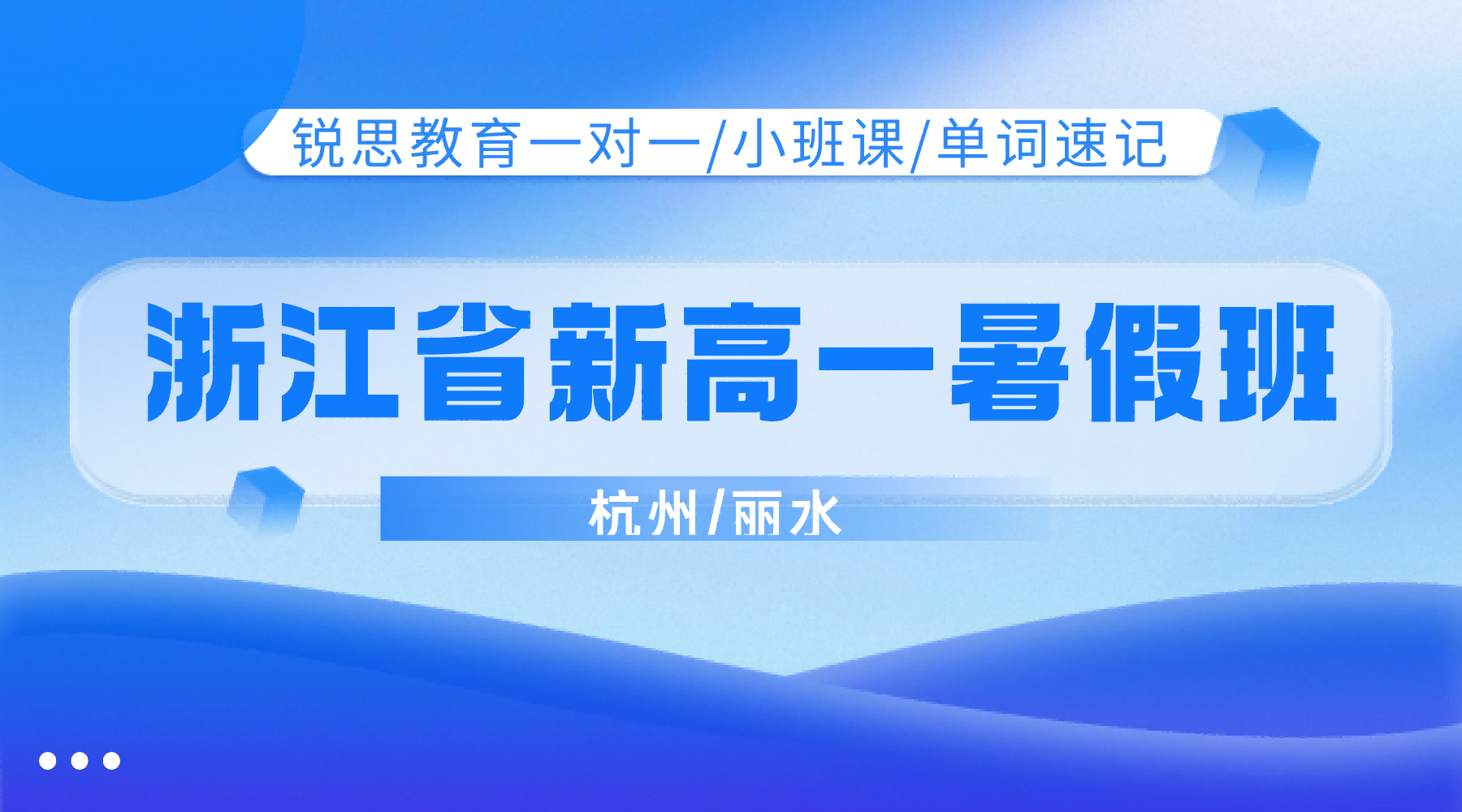 锐思教育一对一/小班课/单词速记

浙江省新高一暑假班

杭州/丽水